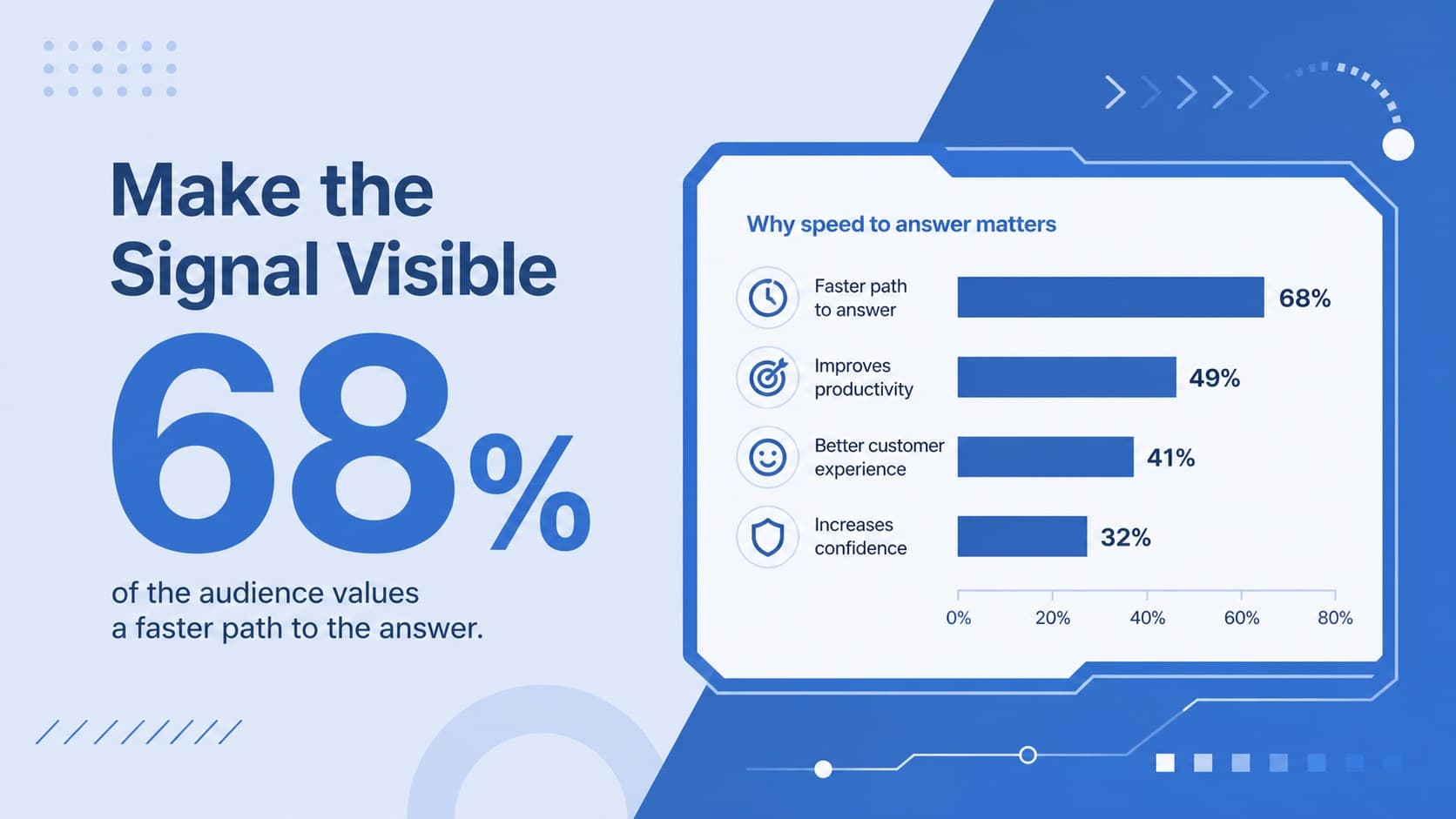 Make the Signal Visible

68%

of the audience values a faster path to the answer.

Why speed to answer matters

Faster path to answer 68%

Improves productivity 49%

Better customer experience 41%

Increases confidence 32%

0% 20% 40% 60% 80%